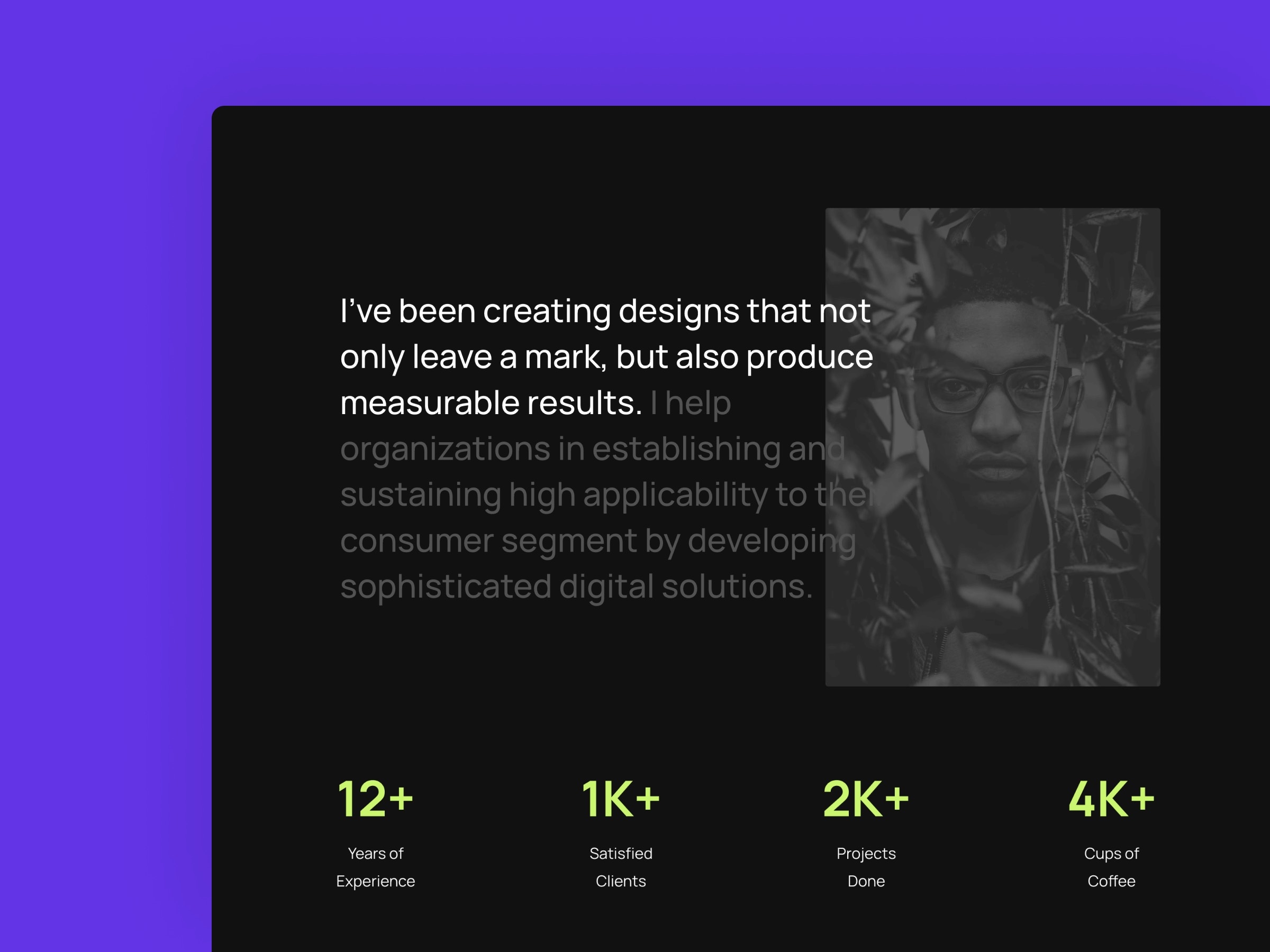 I’ve been creating designs that not only leave a mark, but also produce measurable results. I help organizations in establishing and sustaining high applicability to their consumer segment by developing sophisticated digital solutions.

12+
Years of Experience

1K+
Satisfied Clients

2K+
Projects Done

4K+
Cups of Coffee